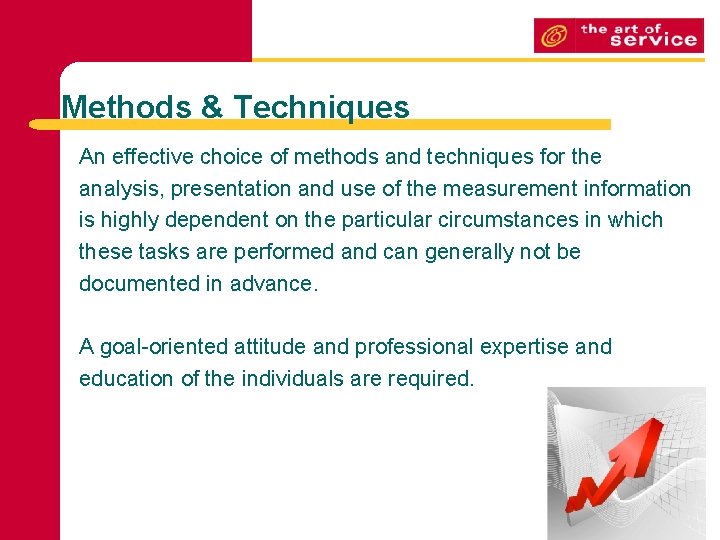 the art of service

Methods & Techniques

An effective choice of methods and techniques for the analysis, presentation and use of the measurement information is highly dependent on the particular circumstances in which these tasks are performed and can generally not be documented in advance.

A goal-oriented attitude and professional expertise and education of the individuals are required.